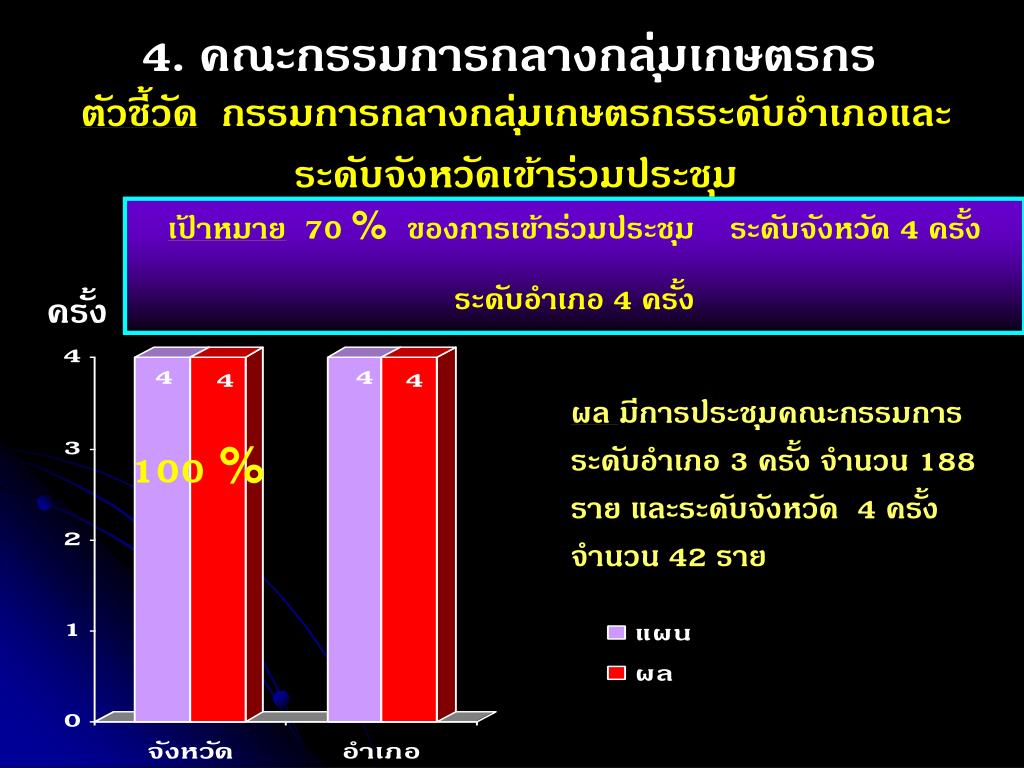 4. คณะกรรมการกลางกลุ่มเกษตรกร

ตัวชี้วัด กรรมการกลางกลุ่มเกษตรกรระดับอำเภอและระดับจังหวัดเข้าร่วมประชุม

เป้าหมาย 70 % ของการเข้าร่วมประชุม ระดับจังหวัด 4 ครั้ง ระดับอำเภอ 4 ครั้ง

ครั้ง

4
3
2
1
0

4 4 4 4

100 %

จังหวัด อำเภอ

ผล มีการประชุมคณะกรรมการระดับอำเภอ 3 ครั้ง จำนวน 188 ราย และระดับจังหวัด 4 ครั้ง จำนวน 42 ราย

แผน
ผล